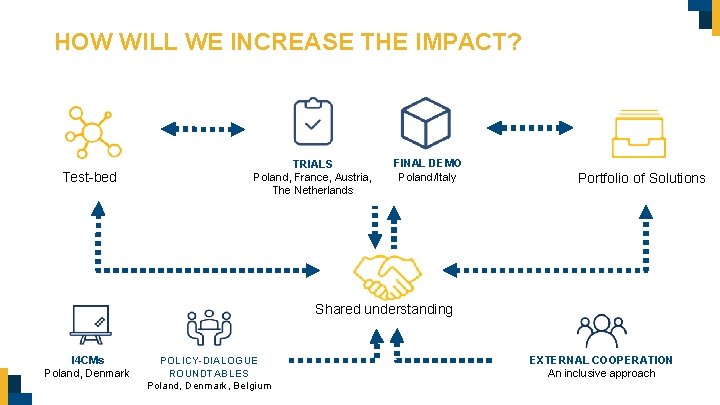 HOW WILL WE INCREASE THE IMPACT?

Test-bed

TRIALS
Poland, France, Austria, The Netherlands

FINAL DEMO
Poland/Italy

Portfolio of Solutions

Shared understanding

I4CMs
Poland, Denmark

POLICY-DIALOGUE ROUNDTABLES
Poland, Denmark, Belgium

EXTERNAL COOPERATION
An inclusive approach